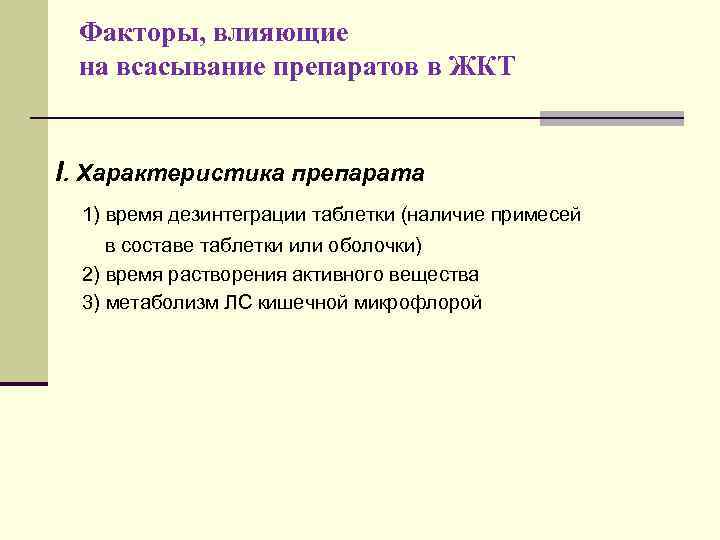 Факторы, влияющие на всасывание препаратов в ЖКТ

I. Характеристика препарата

1) время дезинтеграции таблетки (наличие примесей в составе таблетки или оболочки)
2) время растворения активного вещества
3) метаболизм ЛС кишечной микрофлорой